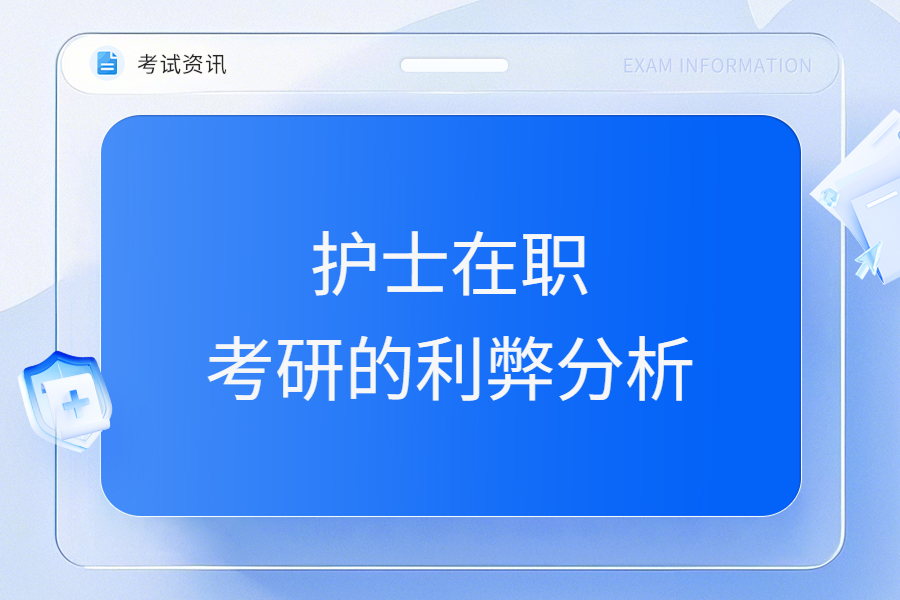 考试资讯

EXAM INFORMATION

护士在职
考研的利弊分析